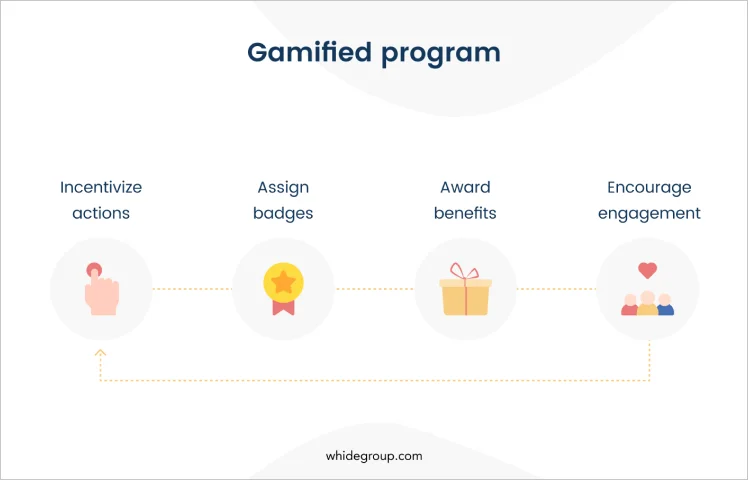 Gamified program

Incentivize actions

Assign badges

Award benefits

Encourage engagement

whidegroup.com